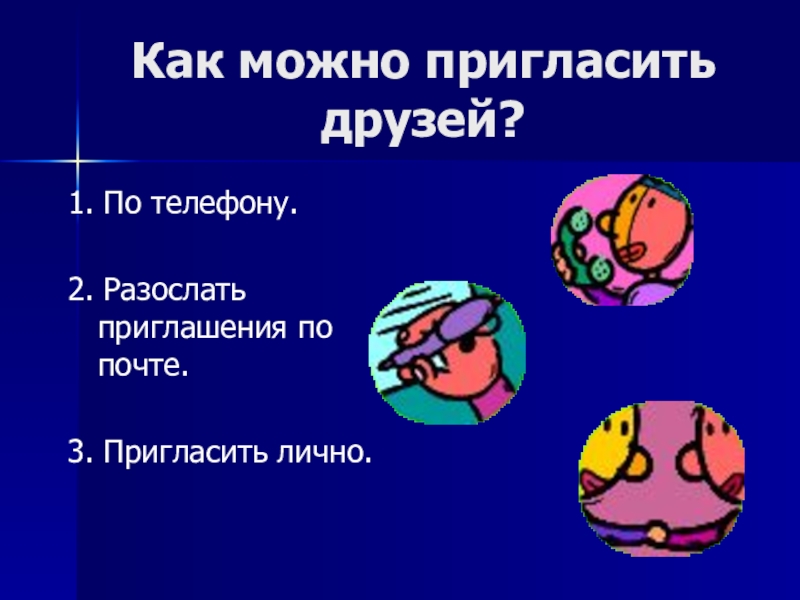 Как можно пригласить друзей?

1. По телефону.

2. Разослать приглашения по почте.

3. Пригласить лично.